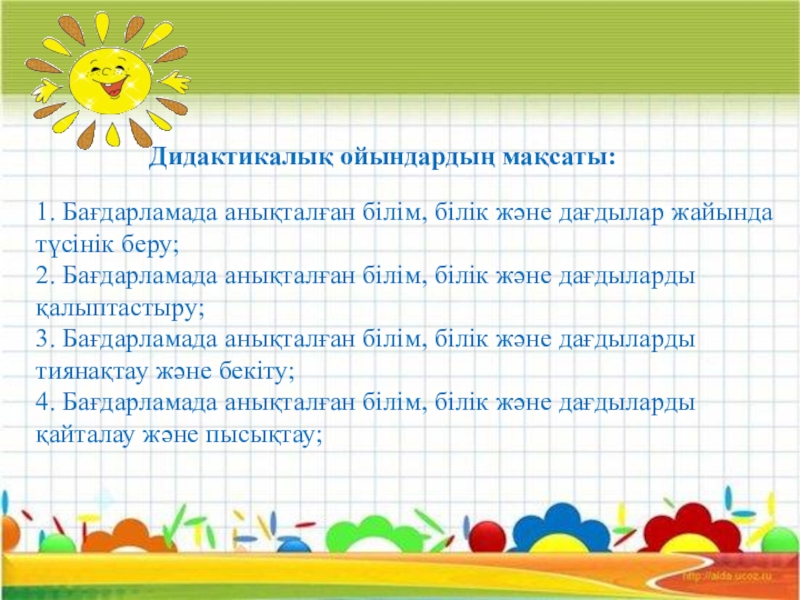 Дидактикалық ойындардың мақсаты:

1. Бағдарламада анықталған білім, білік және дағдылар жайында түсінік беру;
2. Бағдарламада анықталған білім, білік және дағдыларды қалыптастыру;
3. Бағдарламада анықталған білім, білік және дағдыларды тиянақтау және бекіту;
4. Бағдарламада анықталған білім, білік және дағдыларды қайталау және пысықтау;

http://aida.ucoz.ru